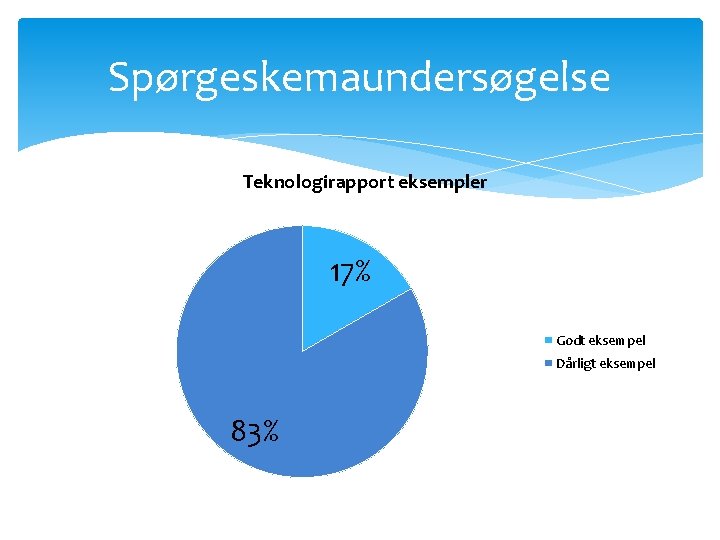 Spørgeskemaundersøgelse

Teknologirapport eksempler

17%

83%

Godt eksempel
Dårligt eksempel